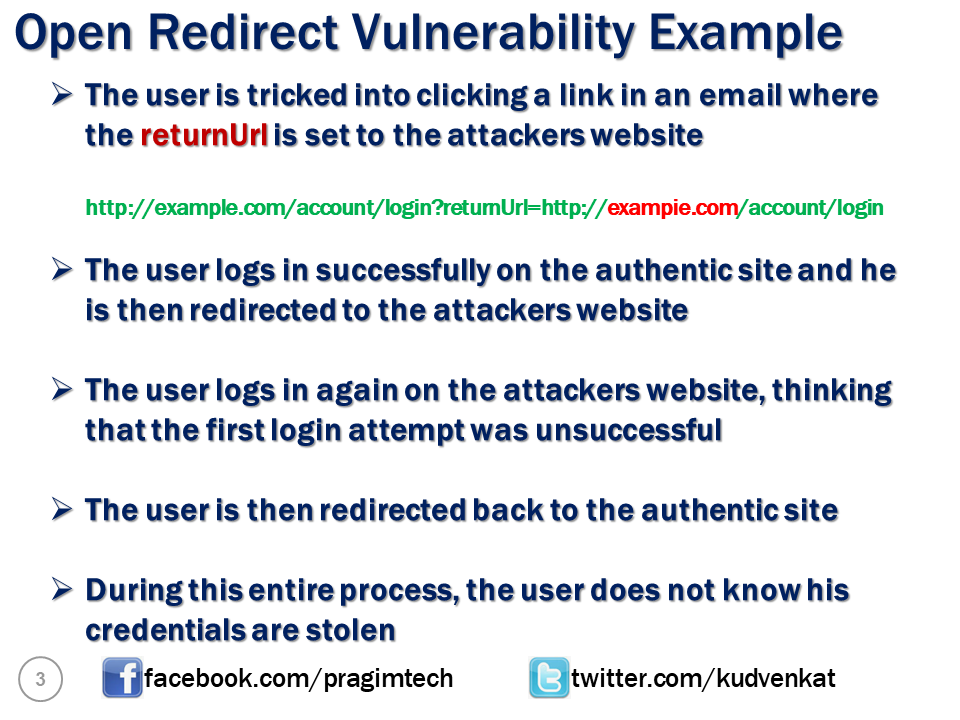 Open Redirect Vulnerability Example

➢ The user is tricked into clicking a link in an email where the returnUrl is set to the attackers website

http://example.com/account/login?returnUrl=http://exampie.com/account/login

➢ The user logs in successfully on the authentic site and he is then redirected to the attackers website

➢ The user logs in again on the attackers website, thinking that the first login attempt was unsuccessful

➢ The user is then redirected back to the authentic site

➢ During this entire process, the user does not know his credentials are stolen

3

facebook.com/pragimtech

twitter.com/kudvenkat